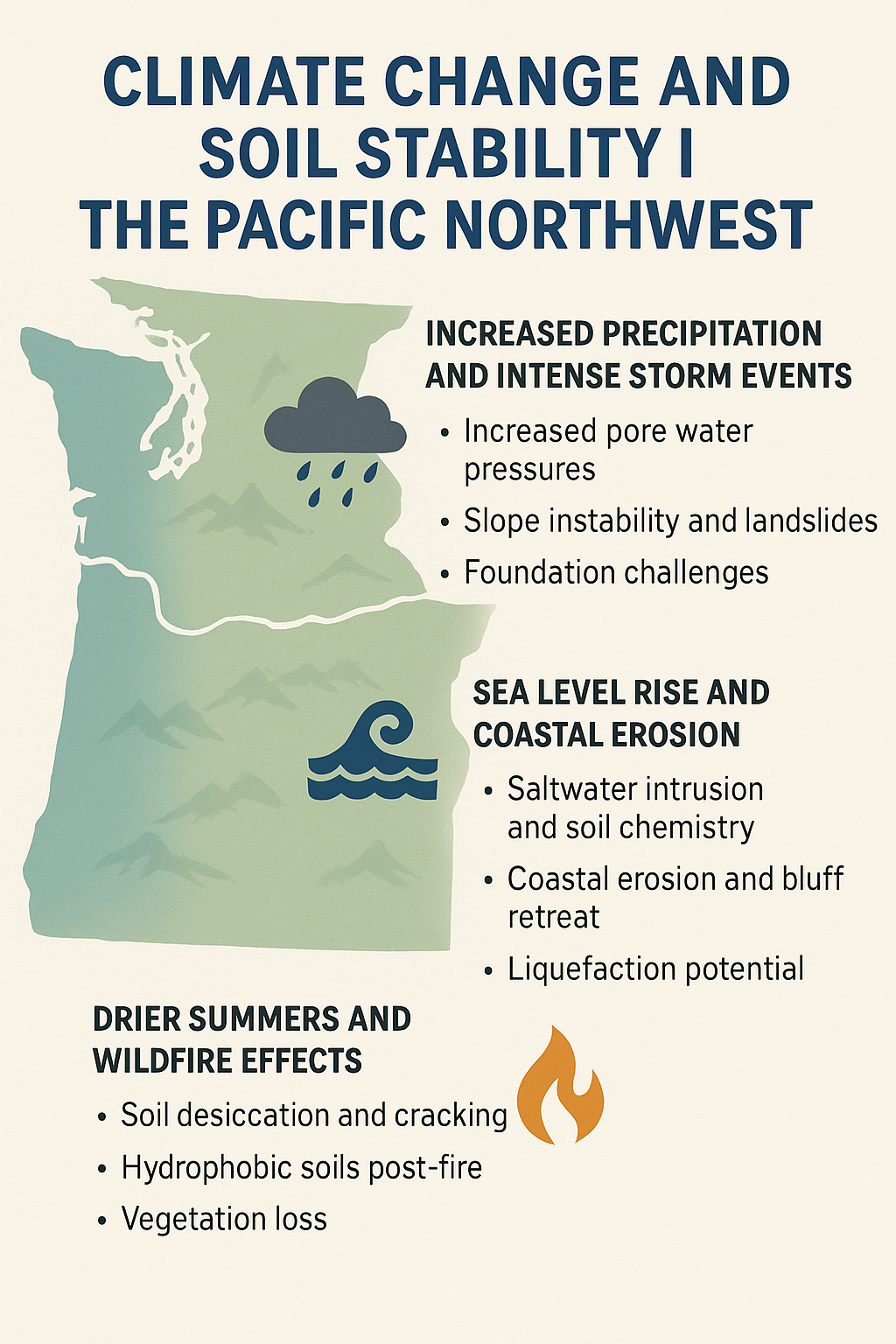 CLIMATE CHANGE AND SOIL STABILITY I THE PACIFIC NORTHWEST

INCREASED PRECIPITATION AND INTENSE STORM EVENTS

• Increased pore water pressures
• Slope instability and landslides
• Foundation challenges

SEA LEVEL RISE AND COASTAL EROSION

• Saltwater intrusion and soil chemistry
• Coastal erosion and bluff retreat
• Liquefaction potential

DRIER SUMMERS AND WILDFIRE EFFECTS

• Soil desiccation and cracking
• Hydrophobic soils post-fire
• Vegetation loss